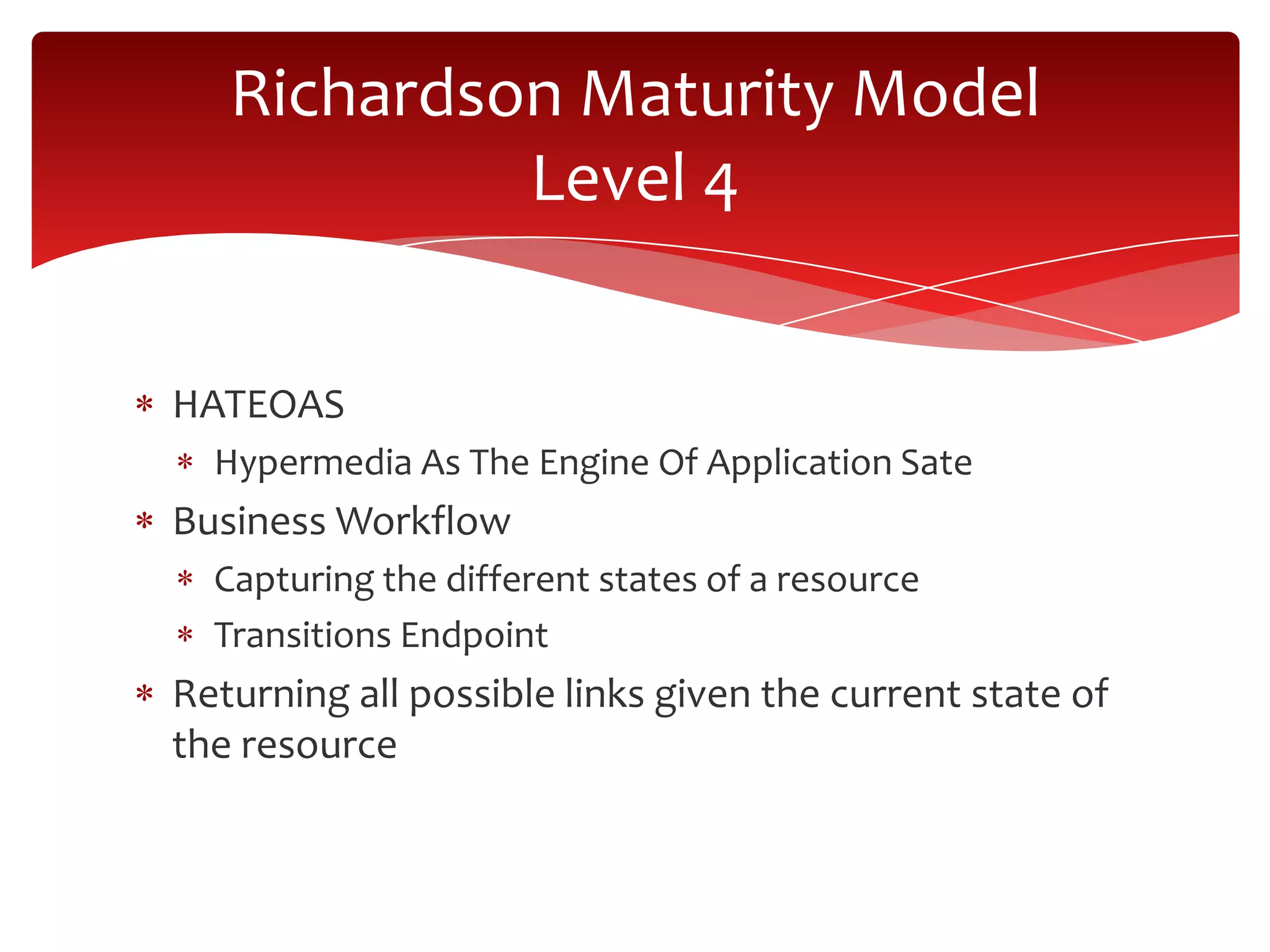 Richardson Maturity Model
Level 4

* HATEOAS
  * Hypermedia As The Engine Of Application Sate
* Business Workflow
  * Capturing the different states of a resource
  * Transitions Endpoint
* Returning all possible links given the current state of the resource